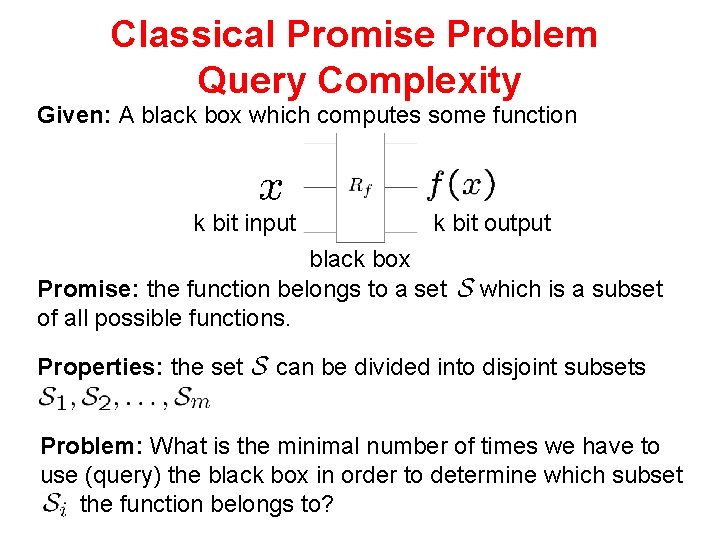 Classical Promise Problem Query Complexity

Given: A black box which computes some function

$x$ $R_f$ $f(x)$

k bit input k bit output

black box

Promise: the function belongs to a set $\mathcal{S}$ which is a subset of all possible functions.

Properties: the set $\mathcal{S}$ can be divided into disjoint subsets $\mathcal{S}_1, \mathcal{S}_2, \ldots, \mathcal{S}_m$

Problem: What is the minimal number of times we have to use (query) the black box in order to determine which subset $\mathcal{S}_i$ the function belongs to?